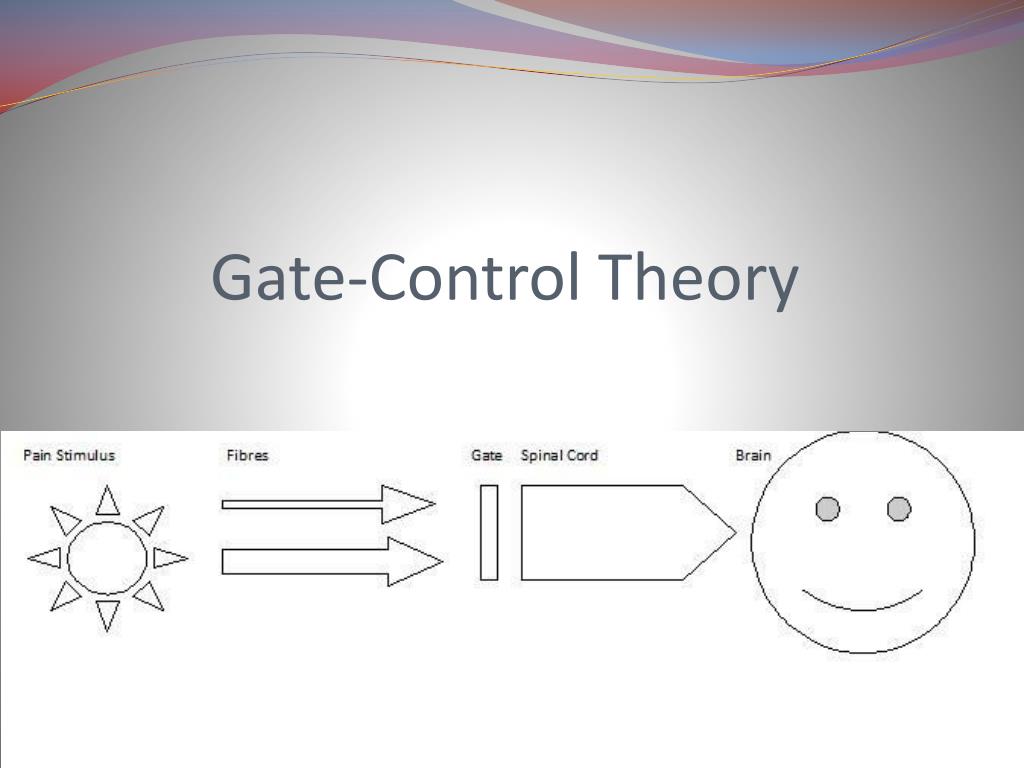 Gate-Control Theory

Pain Stimulus

Fibres

Gate

Spinal Cord

Brain